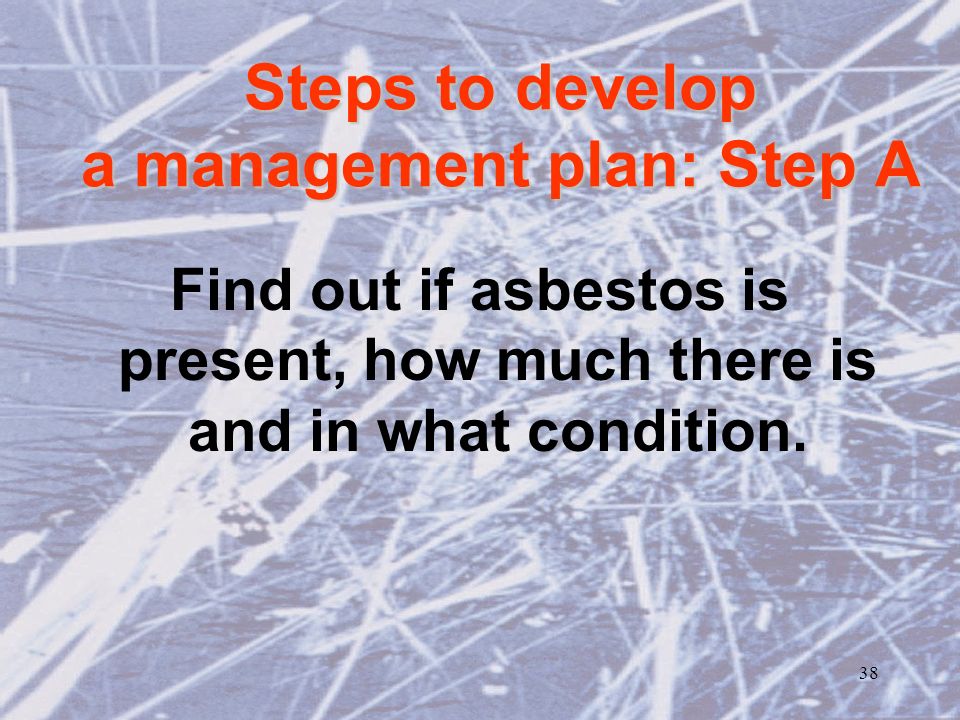 Steps to develop a management plan: Step A

Find out if asbestos is present, how much there is and in what condition.

38